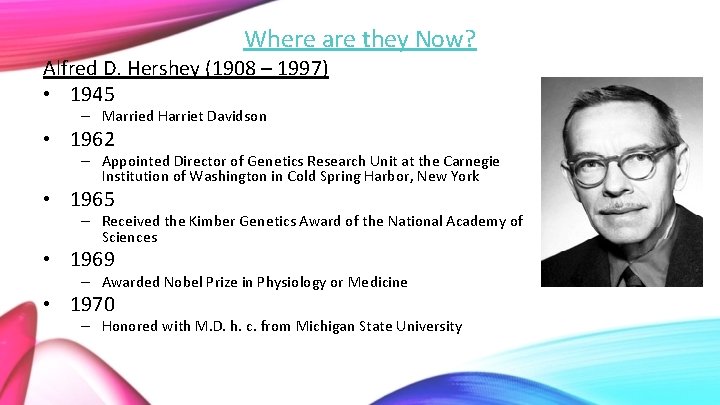 Where are they Now?

Alfred D. Hershey (1908 – 1997)

• 1945
– Married Harriet Davidson

• 1962
– Appointed Director of Genetics Research Unit at the Carnegie Institution of Washington in Cold Spring Harbor, New York

• 1965
– Received the Kimber Genetics Award of the National Academy of Sciences

• 1969
– Awarded Nobel Prize in Physiology or Medicine

• 1970
– Honored with M.D. h. c. from Michigan State University